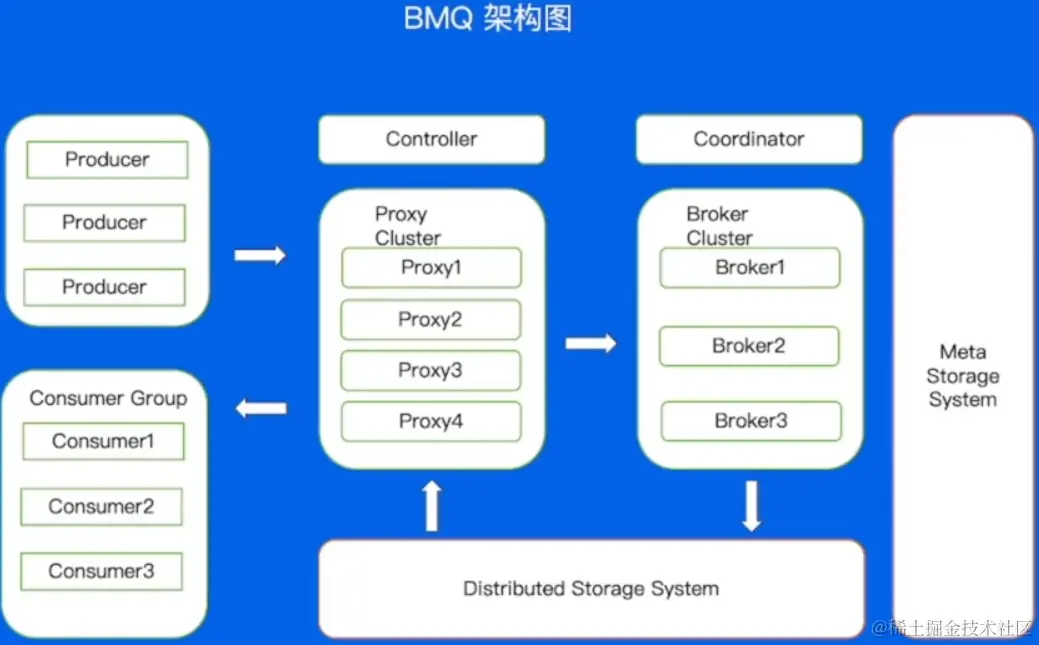 BMQ 架构图

Producer

Producer

Producer

Consumer Group

Consumer1

Consumer2

Consumer3

Controller

Proxy Cluster

Proxy1

Proxy2

Proxy3

Proxy4

Coordinator

Broker Cluster

Broker1

Broker2

Broker3

Meta Storage System

Distributed Storage System

@稀土掘金技术社区